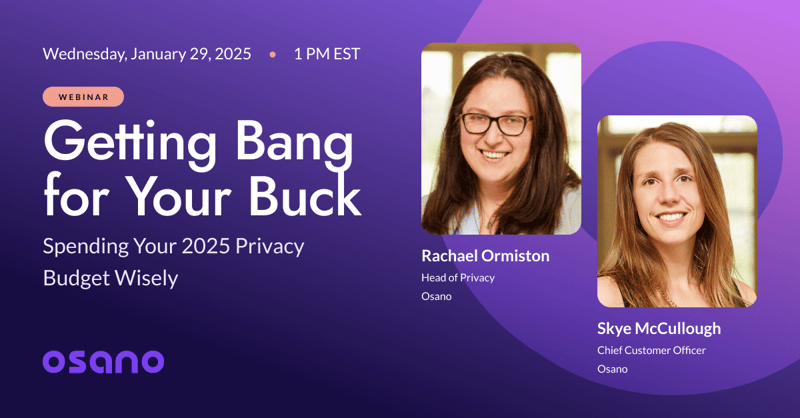 Wednesday, January 29, 2025 • 1 PM EST

WEBINAR

Getting Bang for Your Buck

Spending Your 2025 Privacy Budget Wisely

osano

Rachael Ormiston
Head of Privacy
Osano

Skye McCullough
Chief Customer Officer
Osano